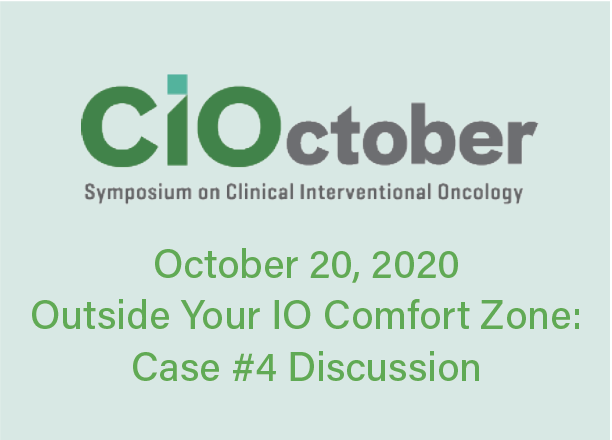 CIOctober
Symposium on Clinical Interventional Oncology

October 20, 2020
Outside Your IO Comfort Zone:
Case #4 Discussion